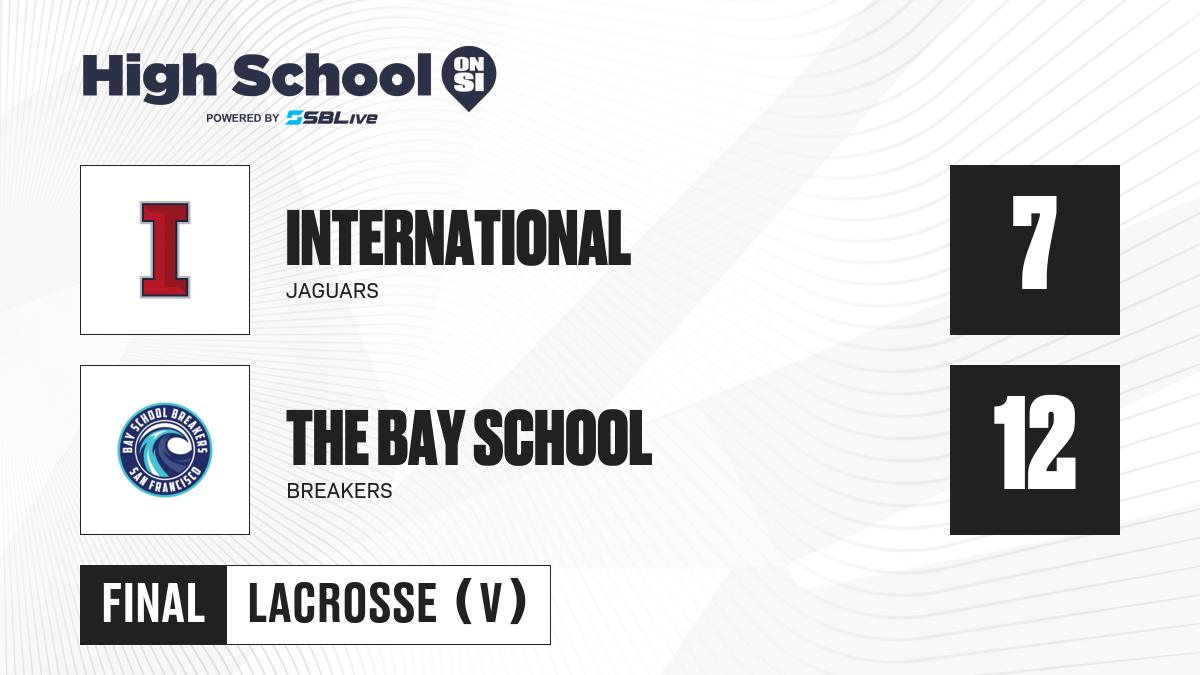 High School ON SI
POWERED BY SBLive

I

INTERNATIONAL
JAGUARS

7

BAY SCHOOL BREAKERS
SAN FRANCISCO

THE BAY SCHOOL
BREAKERS

12

FINAL
LACROSSE (V)